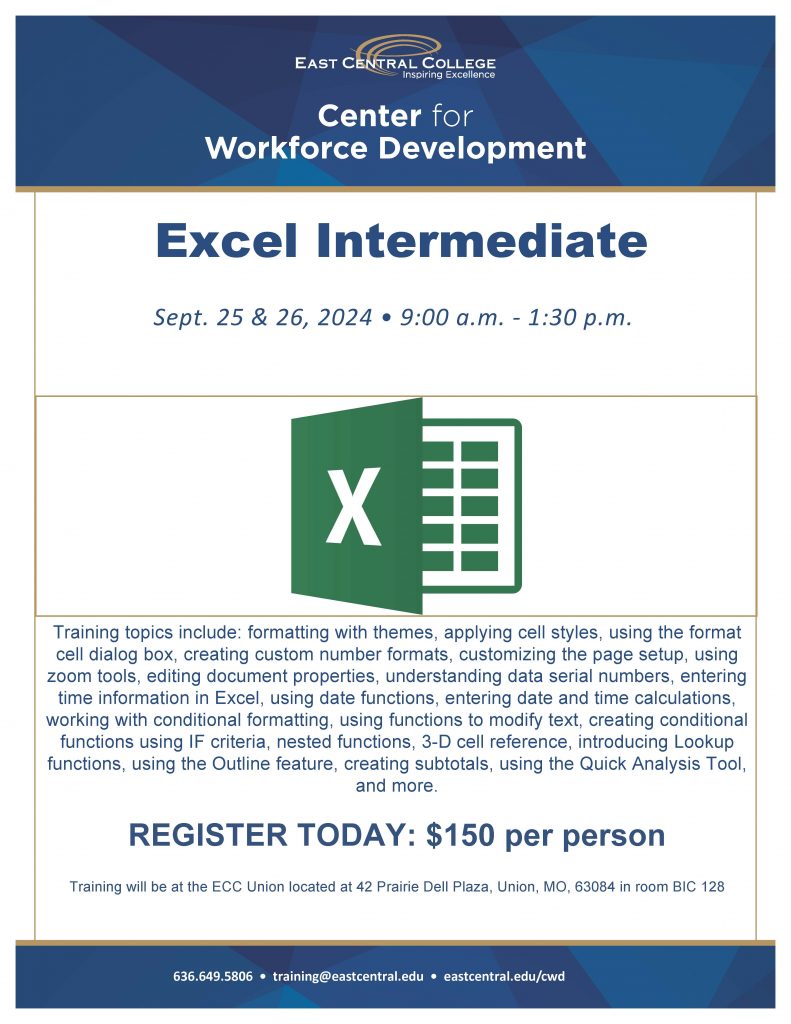 EAST CENTRAL COLLEGE
Inspiring Excellence

Center for
Workforce Development

Excel Intermediate

Sept. 25 & 26, 2024 • 9:00 a.m. - 1:30 p.m.

X

Training topics include: formatting with themes, applying cell styles, using the format cell dialog box, creating custom number formats, customizing the page setup, using zoom tools, editing document properties, understanding data serial numbers, entering time information in Excel, using date functions, entering date and time calculations, working with conditional formatting, using functions to modify text, creating conditional functions using IF criteria, nested functions, 3-D cell reference, introducing Lookup functions, using the Outline feature, creating subtotals, using the Quick Analysis Tool, and more.

REGISTER TODAY: $150 per person

Training will be at the ECC Union located at 42 Prairie Dell Plaza, Union, MO, 63084 in room BIC 128

636.649.5806 • training@eastcentral.edu • eastcentral.edu/cwd